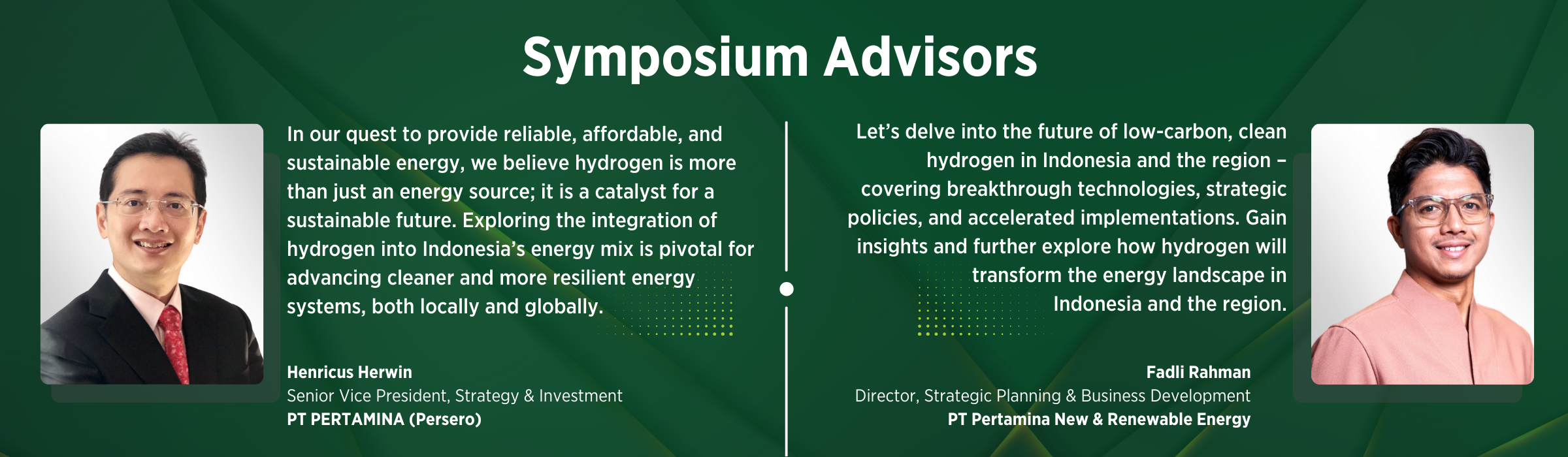 Symposium Advisors

In our quest to provide reliable, affordable, and sustainable energy, we believe hydrogen is more than just an energy source; it is a catalyst for a sustainable future. Exploring the integration of hydrogen into Indonesia's energy mix is pivotal for advancing cleaner and more resilient energy systems, both locally and globally.

Henricus Herwin
Senior Vice President, Strategy & Investment
PT PERTAMINA (Persero)

Let's delve into the future of low-carbon, clean hydrogen in Indonesia and the region – covering breakthrough technologies, strategic policies, and accelerated implementations. Gain insights and further explore how hydrogen will transform the energy landscape in Indonesia and the region.

Fadli Rahman
Director, Strategic Planning & Business Development
PT Pertamina New & Renewable Energy